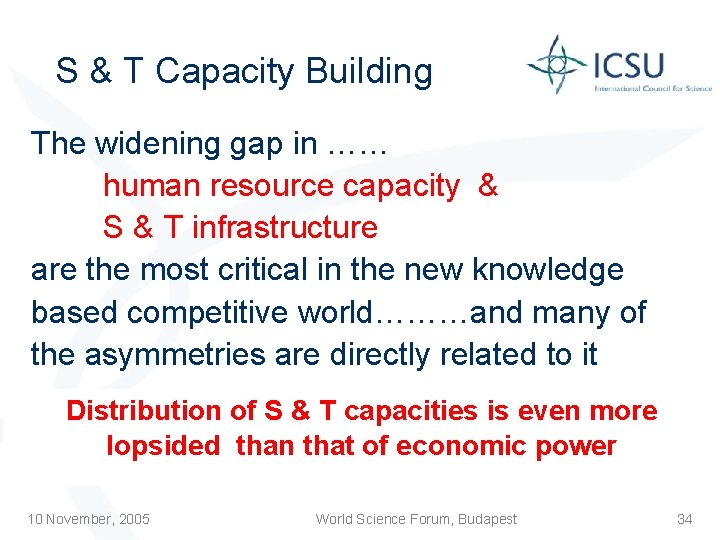 S & T Capacity Building

ICSU
International Council for Science

The widening gap in ……
human resource capacity &
S & T infrastructure
are the most critical in the new knowledge based competitive world………and many of the asymmetries are directly related to it

Distribution of S & T capacities is even more lopsided than that of economic power

10 November, 2005
World Science Forum, Budapest
34